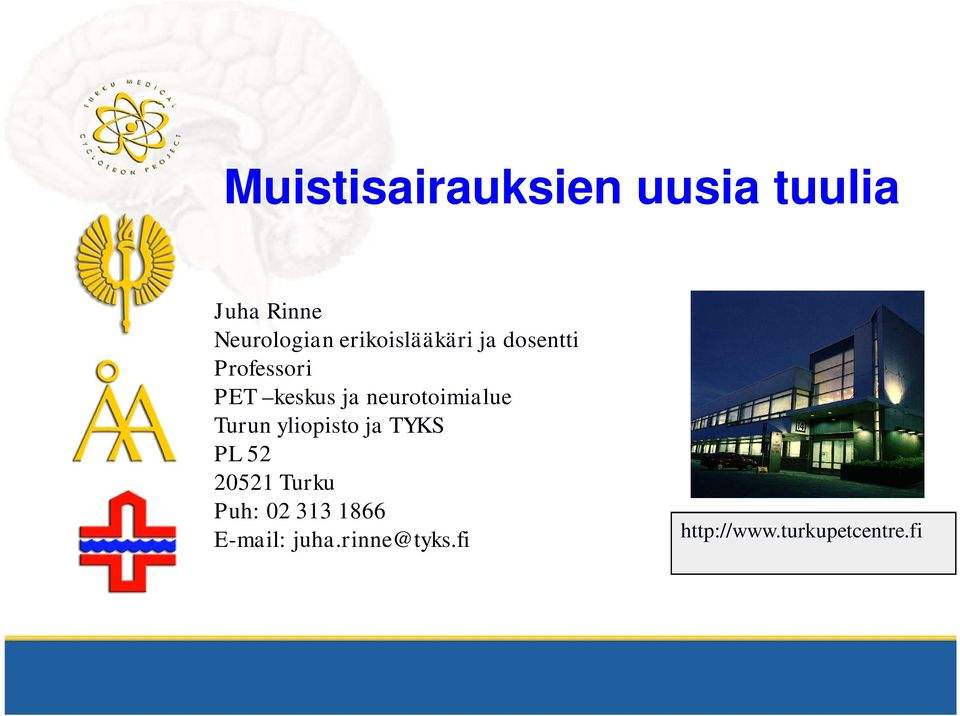 TURKU MEDICAL CYCLOTRON PROJECT

Muistisairauksien uusia tuulia

Juha Rinne
Neurologian erikoislääkäri ja dosentti
Professori
PET –keskus ja neurotoimialue
Turun yliopisto ja TYKS
PL 52
20521 Turku
Puh: 02 313 1866
E-mail: juha.rinne@tyks.fi

http://www.turkupetcentre.fi